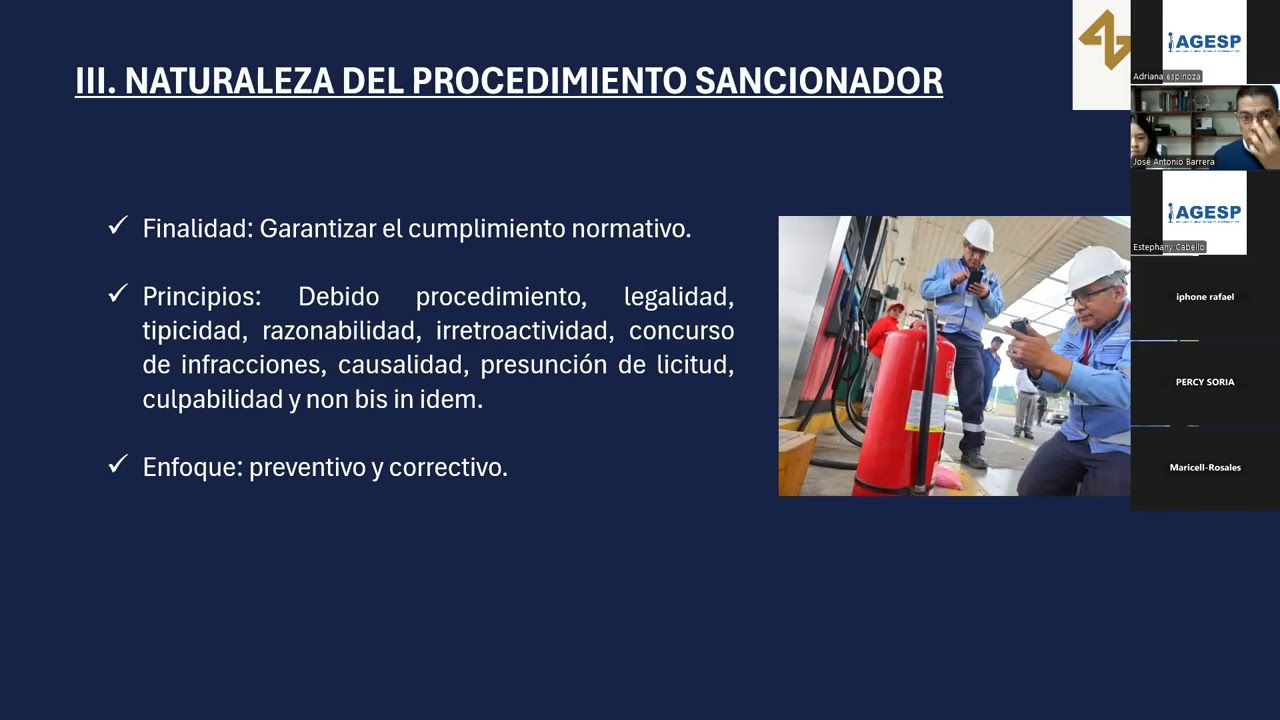 III. NATURALEZA DEL PROCEDIMIENTO SANCIONADOR

✓ Finalidad: Garantizar el cumplimiento normativo.

✓ Principios: Debido procedimiento, legalidad, tipicidad, razonabilidad, irretroactividad, concurso de infracciones, causalidad, presunción de licitud, culpabilidad y non bis in idem.

✓ Enfoque: preventivo y correctivo.

AGESP
Adriana espinoza
José Antonio Barrera
AGESP
Estephany Cabello
iphone rafael
PERCY SORIA
Maricell-Rosales